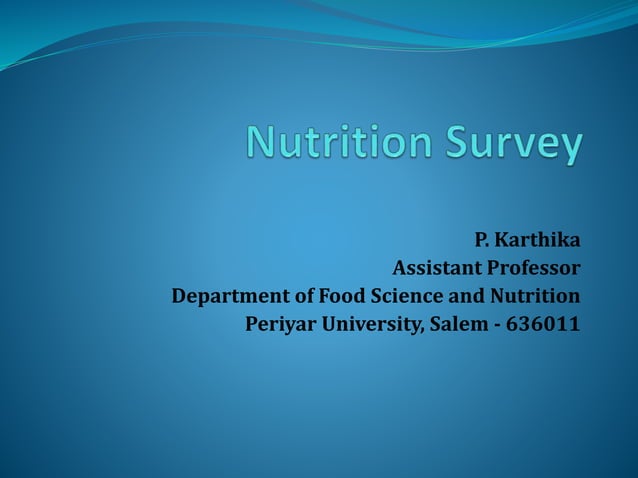 Nutrition Survey

P. Karthika
Assistant Professor
Department of Food Science and Nutrition
Periyar University, Salem - 636011